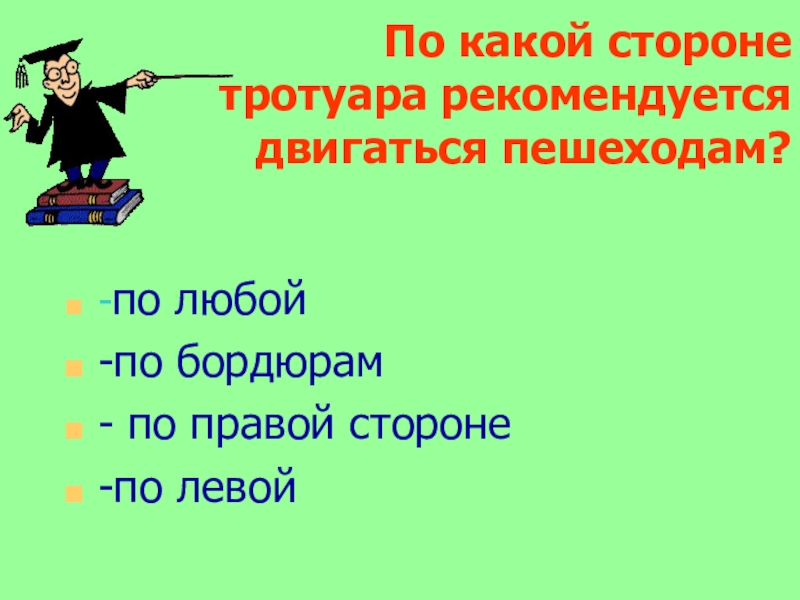 По какой стороне тротуара рекомендуется двигаться пешеходам?

-по любой
-по бордюрам
- по правой стороне
-по левой